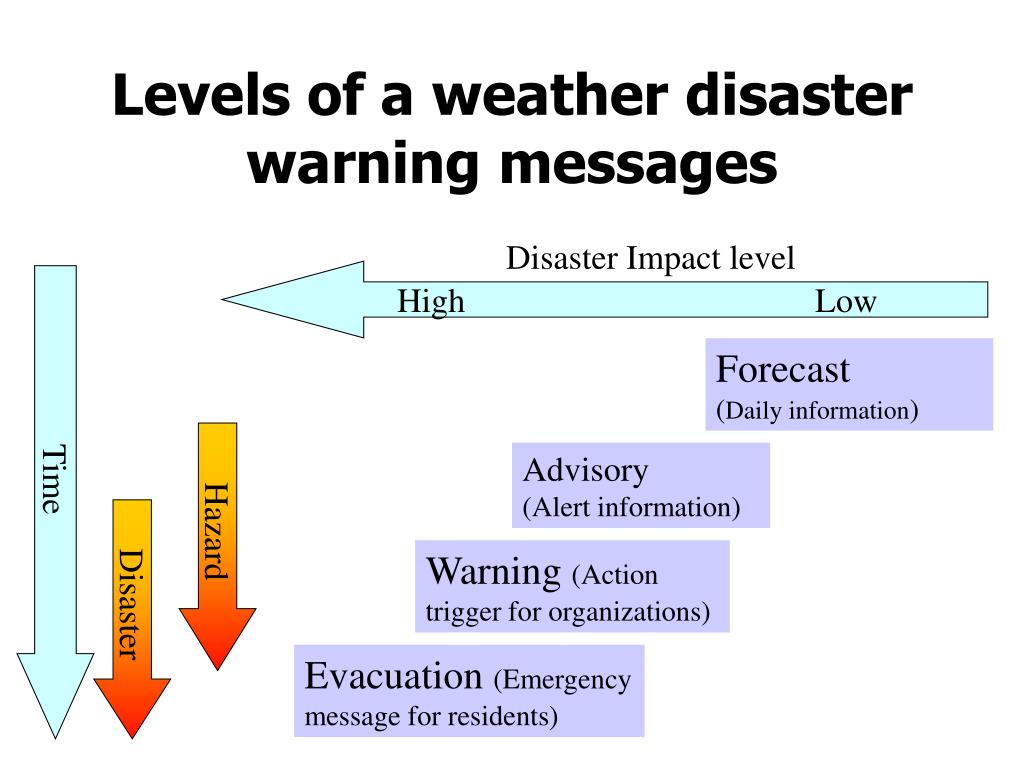 Levels of a weather disaster warning messages

Disaster Impact level

High

Low

Time

Disaster

Hazard

Forecast
(Daily information)

Advisory
(Alert information)

Warning (Action trigger for organizations)

Evacuation (Emergency message for residents)